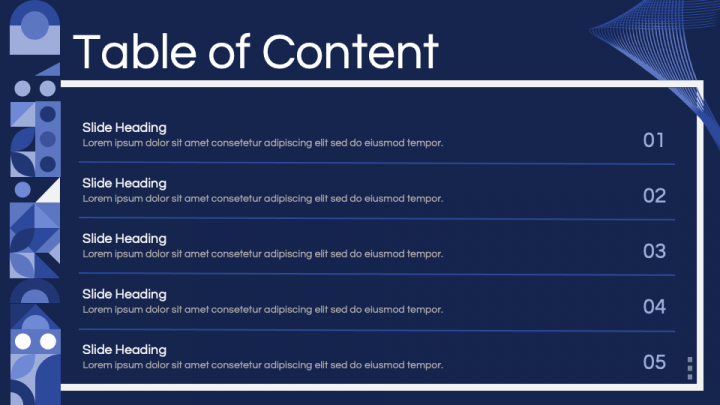 Table of Content

Slide Heading
Lorem ipsum dolor sit amet consetetur adipiscing elit sed do eiusmod tempor.
01

Slide Heading
Lorem ipsum dolor sit amet consetetur adipiscing elit sed do eiusmod tempor.
02

Slide Heading
Lorem ipsum dolor sit amet consetetur adipiscing elit sed do eiusmod tempor.
03

Slide Heading
Lorem ipsum dolor sit amet consetetur adipiscing elit sed do eiusmod tempor.
04

Slide Heading
Lorem ipsum dolor sit amet consetetur adipiscing elit sed do eiusmod tempor.
05